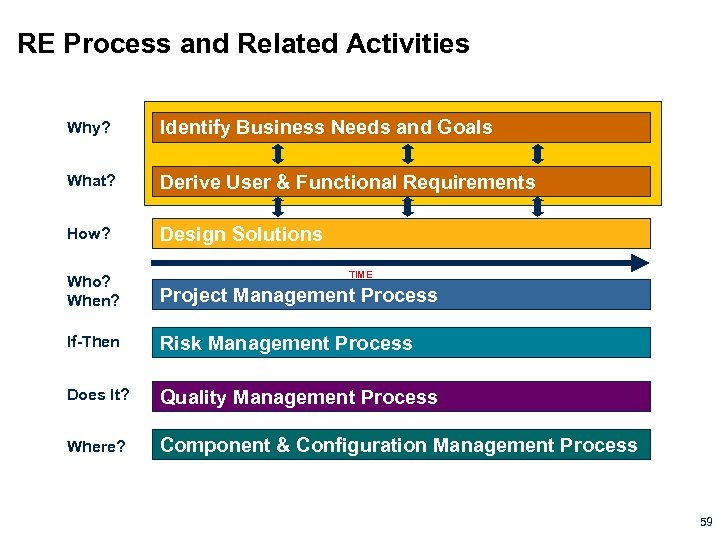 RE Process and Related Activities

Why?
Identify Business Needs and Goals

What?
Derive User & Functional Requirements

How?
Design Solutions

TIME

Who?
When?
Project Management Process

If-Then
Risk Management Process

Does It?
Quality Management Process

Where?
Component & Configuration Management Process

59